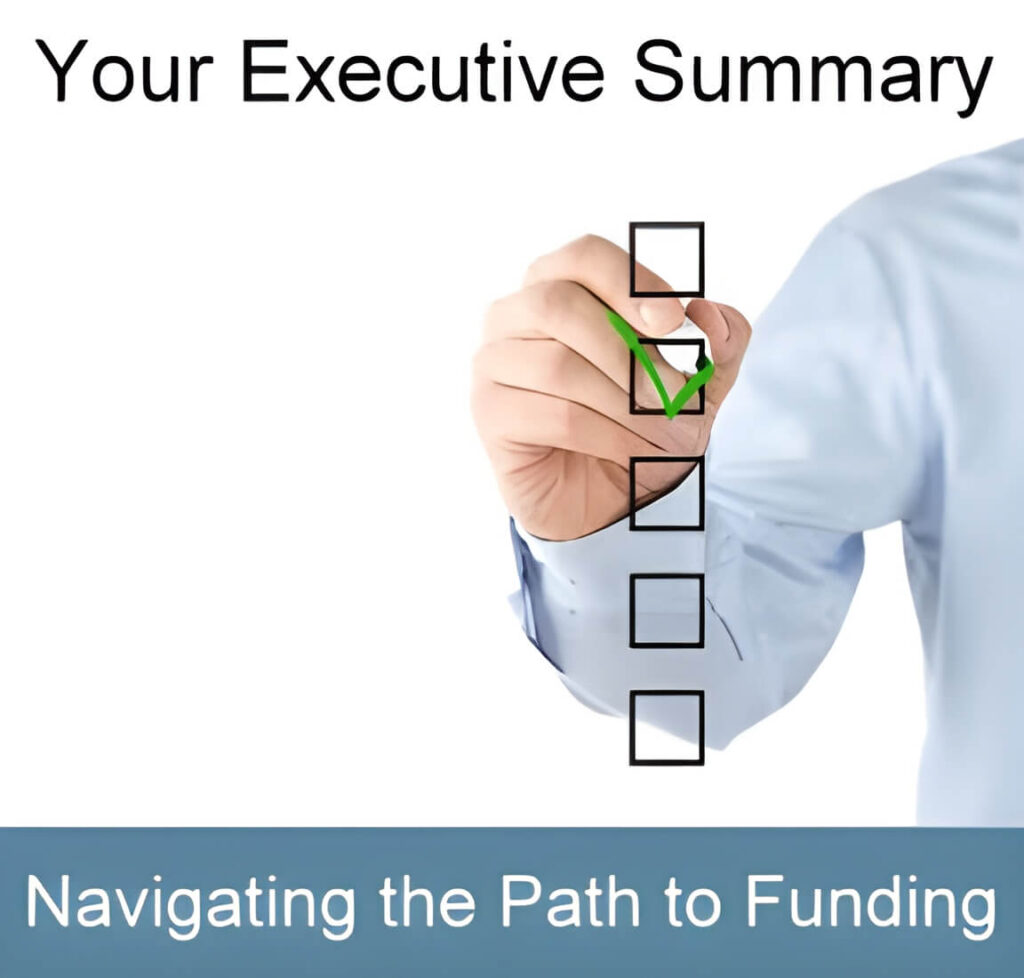 Your Executive Summary

Navigating the Path to Funding